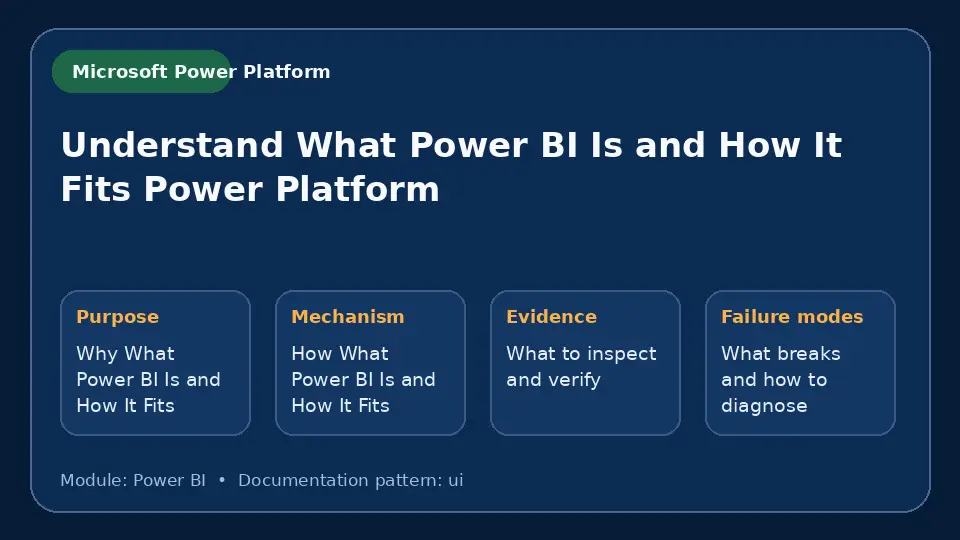 Microsoft Power Platform

Understand What Power BI Is and How It Fits Power Platform

Purpose

Why What Power BI Is and How It Fits

Mechanism

How What Power BI Is and How It Fits

Evidence

What to inspect and verify

Failure modes

What breaks and how to diagnose

Module: Power BI • Documentation pattern: ui